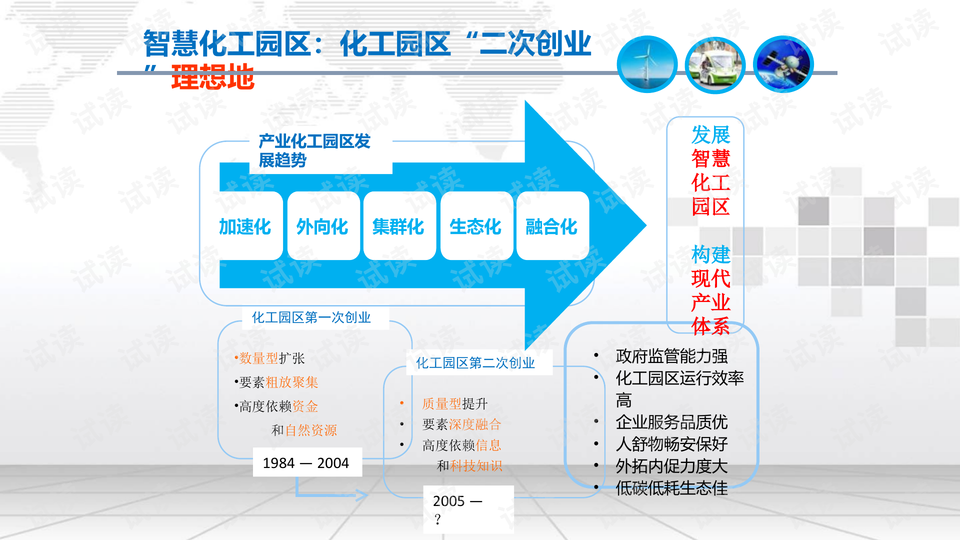 智慧化工园区：化工园区“二次创业”理想地

产业化工园区发展趋势

加速化 外向化 集群化 生态化 融合化

发展智慧化工园区

构建现代产业体系

化工园区第一次创业

•数量型扩张
•要素粗放聚集
•高度依赖资金和自然资源

1984 — 2004

化工园区第二次创业

• 质量型提升
• 要素深度融合
• 高度依赖信息和科技知识

2005 — ?

• 政府监管能力强
• 化工园区运行效率高
• 企业服务品质优
• 人舒物畅安保好
• 外拓内促力度大
• 低碳低耗生态佳

试读